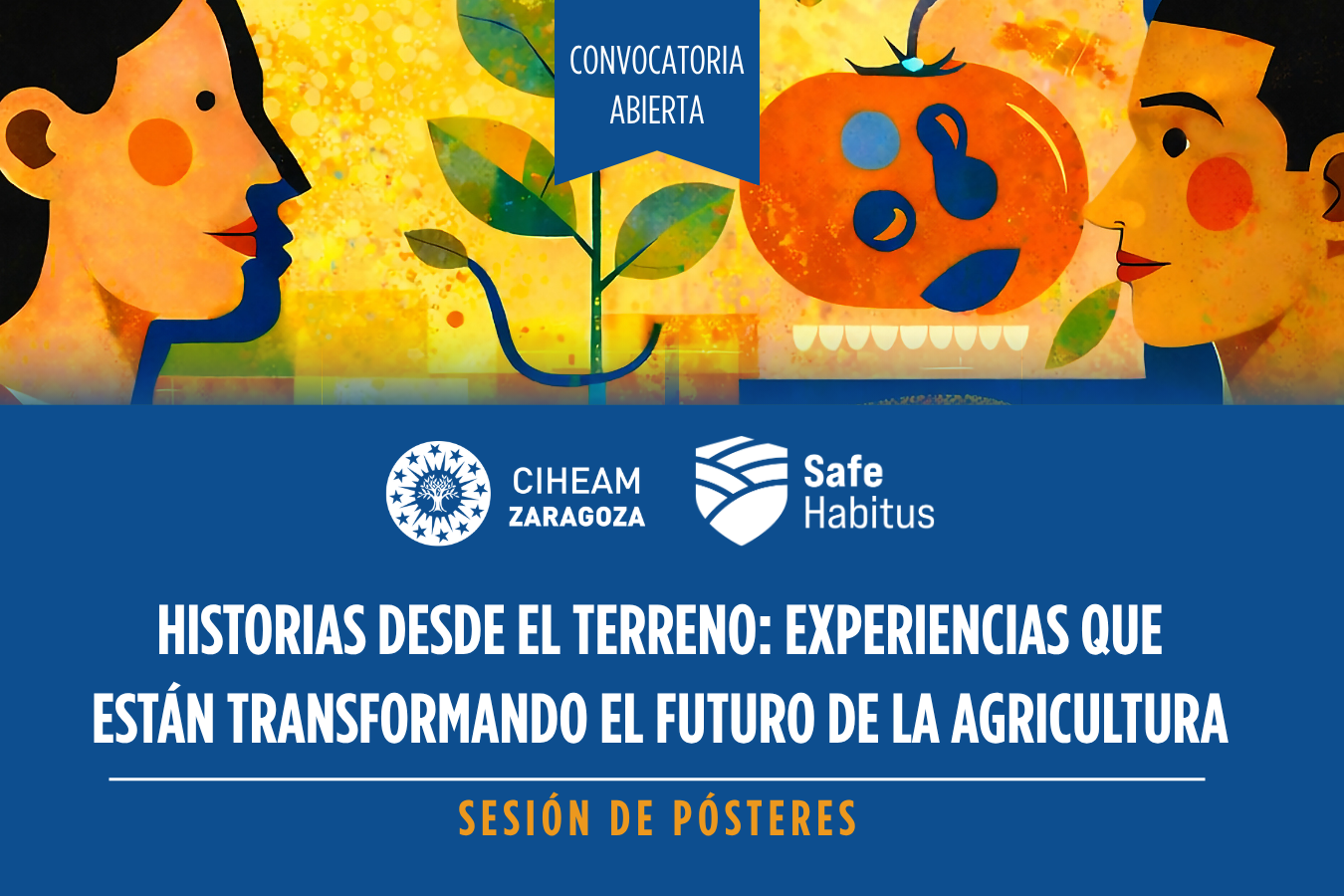 CONVOCATORIA ABIERTA

CIHEAM ZARAGOZA

Safe Habitus

HISTORIAS DESDE EL TERRENO: EXPERIENCIAS QUE ESTÁN TRANSFORMANDO EL FUTURO DE LA AGRICULTURA

SESIÓN DE PÓSTERES